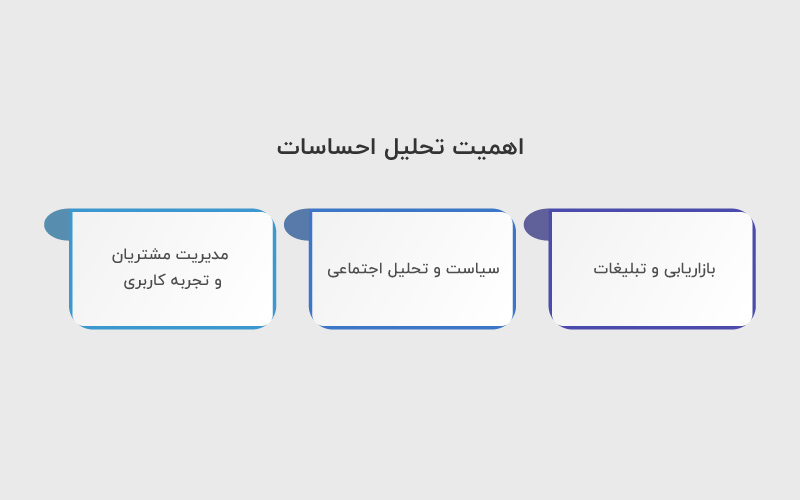 اهمیت تحلیل احساسات

بازاریابی و تبلیغات

سیاست و تحلیل اجتماعی

مدیریت مشتریان و تجربه کاربری